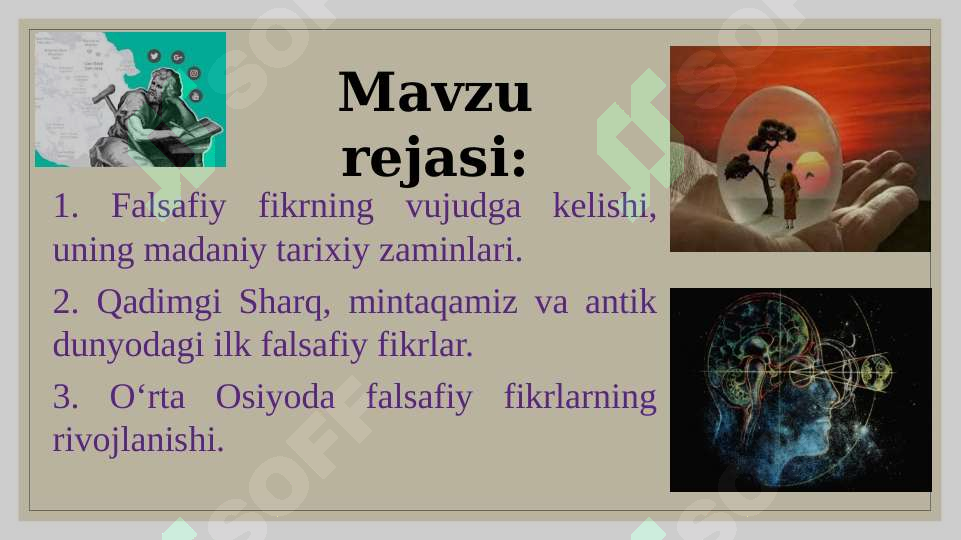 Mavzu rejasi:

1. Falsafiy fikrning vujudga kelishi, uning madaniy tarixiy zaminlari.

2. Qadimgi Sharq, mintaqamiz va antik dunyodagi ilk falsafiy fikrlar.

3. O‘rta Osiyoda falsafiy fikrlarning rivojlanishi.